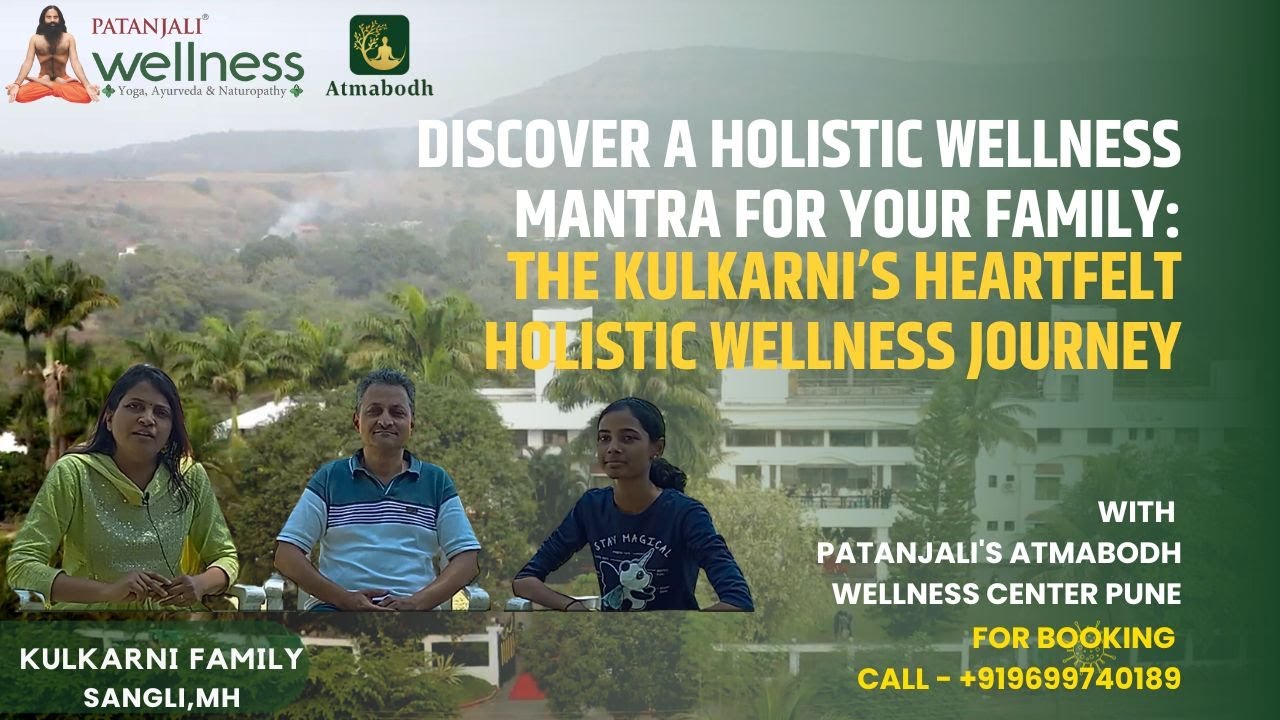 PATANJALI®
wellness
Yoga, Ayurveda & Naturopathy

Atmabodh

DISCOVER A HOLISTIC WELLNESS MANTRA FOR YOUR FAMILY:
THE KULKARNI'S HEARTFELT HOLISTIC WELLNESS JOURNEY

STAY MAGICAL

WITH
PATANJALI'S ATMABODH
WELLNESS CENTER PUNE

FOR BOOKING
CALL - +919699740189

KULKARNI FAMILY
SANGLI,MH